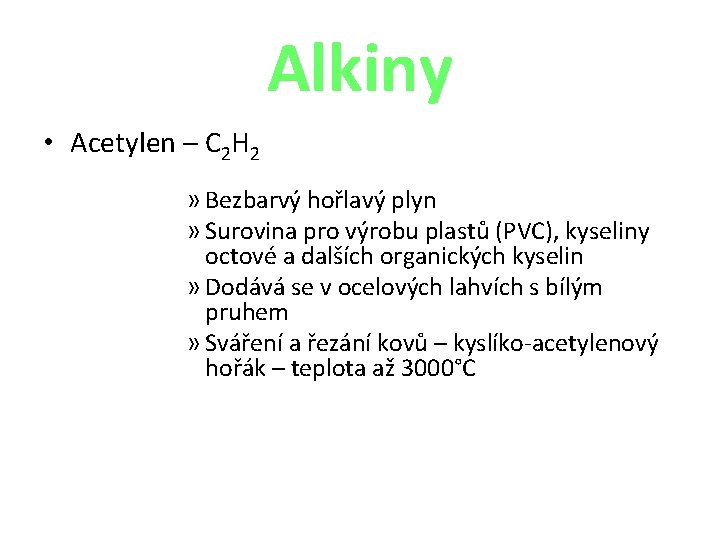 Alkiny

• Acetylen – $C_2H_2$

» Bezbarvý hořlavý plyn

» Surovina pro výrobu plastů (PVC), kyseliny octové a dalších organických kyselin

» Dodává se v ocelových lahvích s bílým pruhem

» Sváření a řezání kovů – kyslíko-acetylenový hořák – teplota až 3000°C